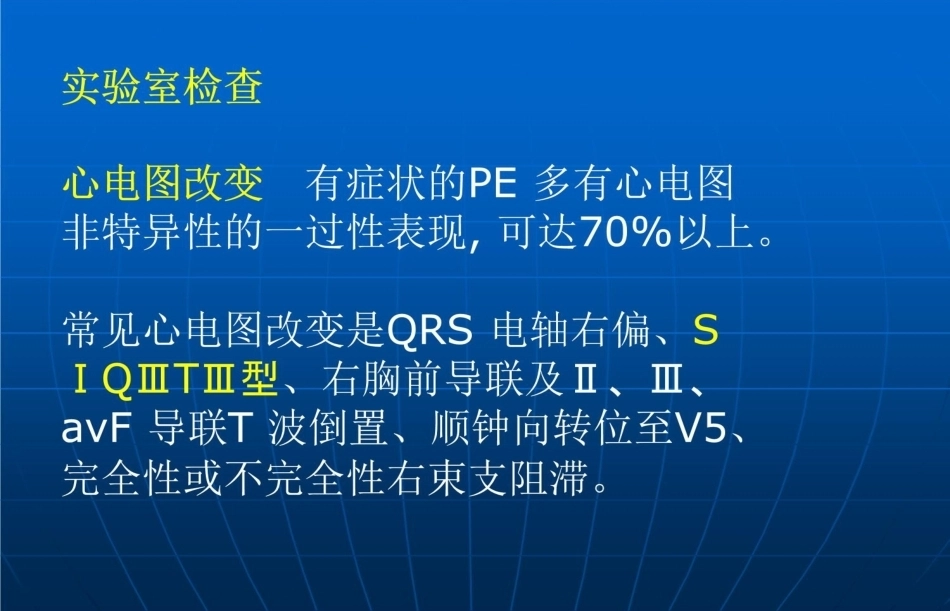 实验室检查

心电图改变　有症状的PE 多有心电图非特异性的一过性表现, 可达70%以上。

常见心电图改变是QRS 电轴右偏、SⅠQⅢTⅢ型、右胸前导联及Ⅱ、Ⅲ、avF 导联T 波倒置、顺钟向转位至V5、完全性或不完全性右束支阻滞。